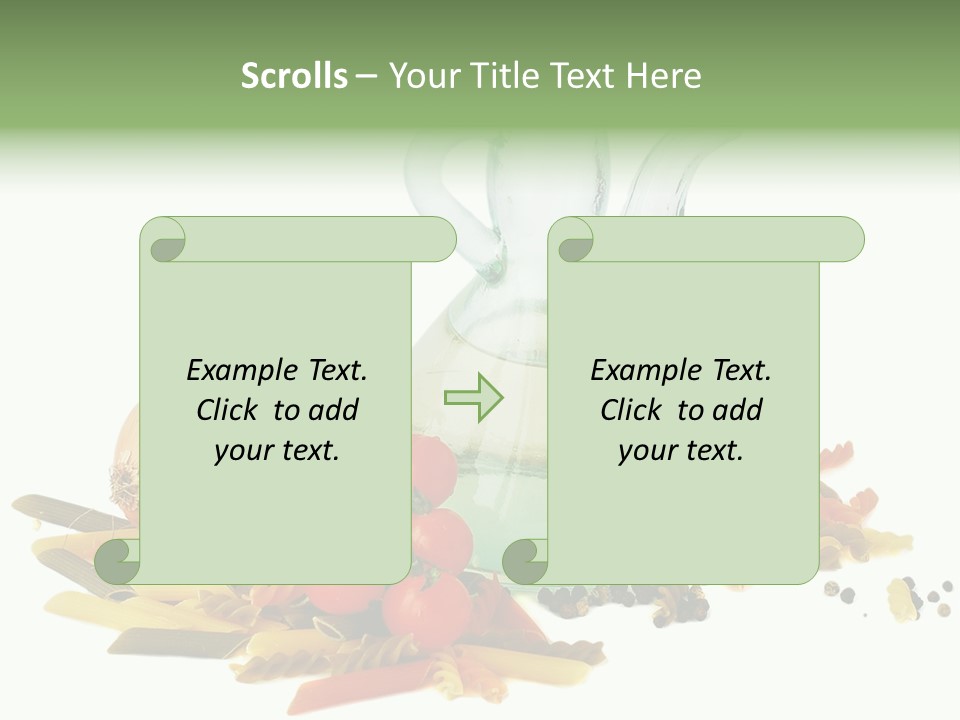 Scrolls – Your Title Text Here

Example Text. Click to add your text.

Example Text. Click to add your text.